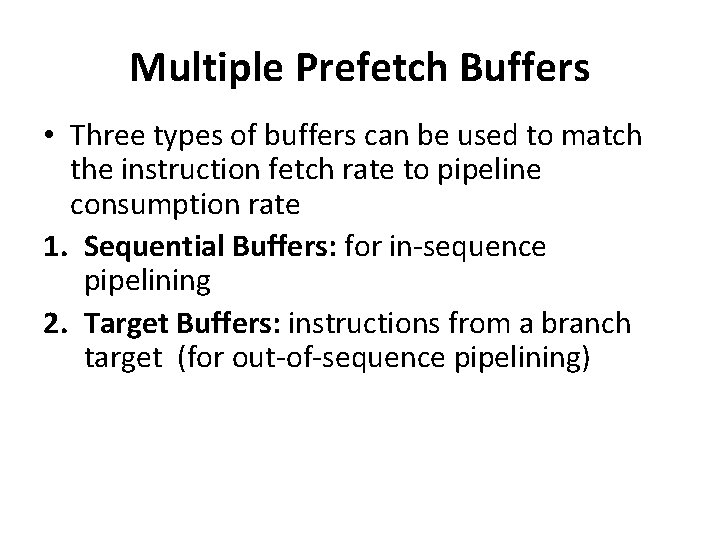 Multiple Prefetch Buffers

• Three types of buffers can be used to match the instruction fetch rate to pipeline consumption rate

1. **Sequential Buffers:** for in-sequence pipelining

2. **Target Buffers:** instructions from a branch target (for out-of-sequence pipelining)